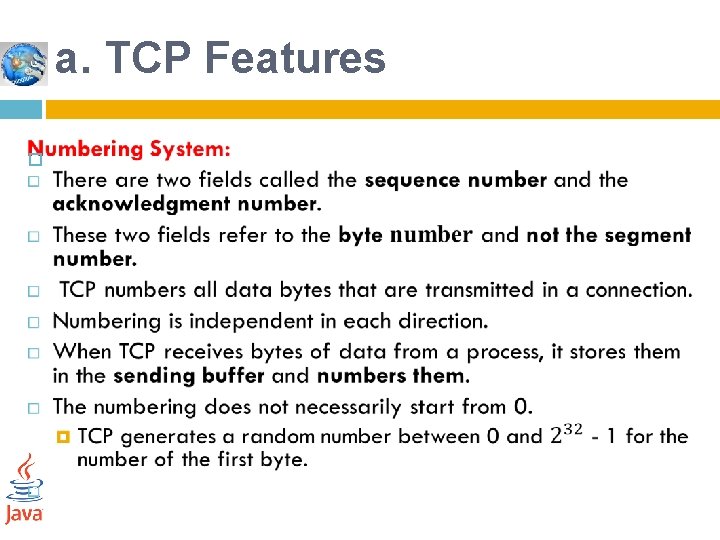 a. TCP Features

Numbering System:

There are two fields called the sequence number and the acknowledgment number.

These two fields refer to the byte number and not the segment number.

TCP numbers all data bytes that are transmitted in a connection.

Numbering is independent in each direction.

When TCP receives bytes of data from a process, it stores them in the sending buffer and numbers them.

The numbering does not necessarily start from 0.

TCP generates a random number between 0 and $2^{32}$ - 1 for the number of the first byte.

Java